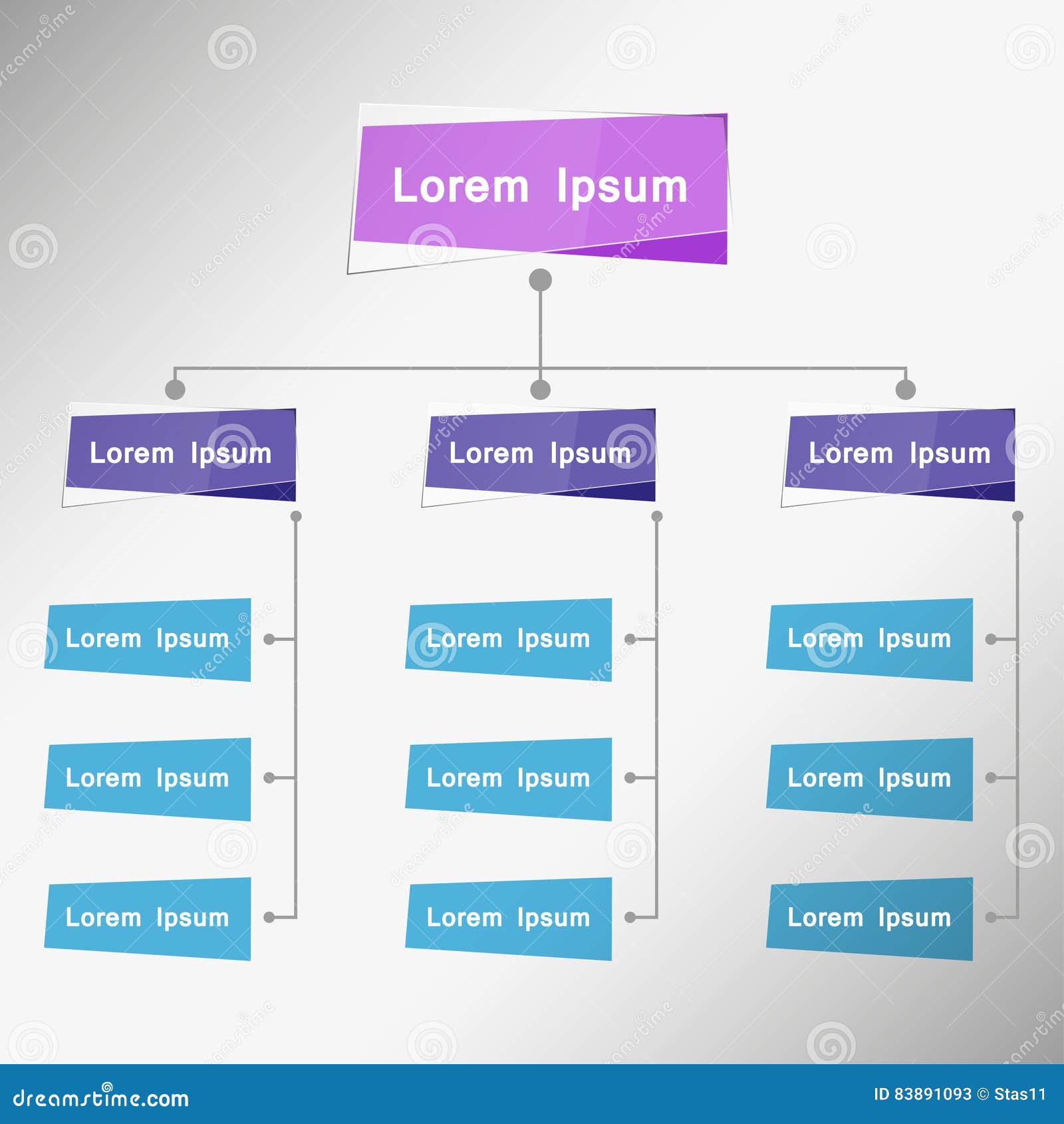 Lorem Ipsum

Lorem Ipsum

Lorem Ipsum

Lorem Ipsum

Lorem Ipsum

Lorem Ipsum

Lorem Ipsum

Lorem Ipsum

Lorem Ipsum

Lorem Ipsum

Lorem Ipsum

Lorem Ipsum

Lorem Ipsum

dreamstime.com

ID 83891093 © Stas11